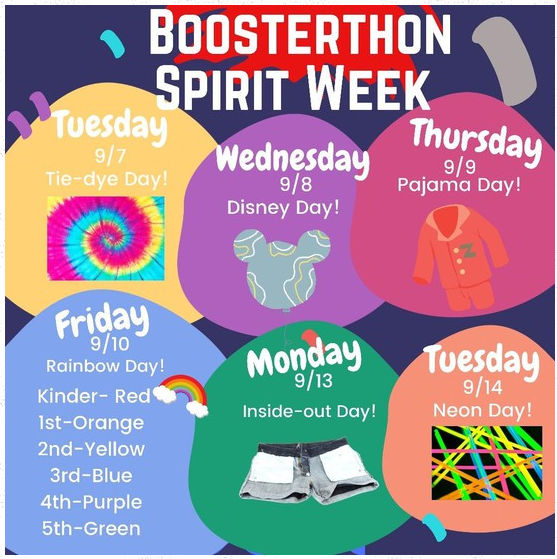 BOOSTERTHON SPIRIT WEEK

Tuesday
9/7
Tie-dye Day!

Wednesday
9/8
Disney Day!

Thursday
9/9
Pajama Day!

Friday
9/10
Rainbow Day!
Kinder- Red
1st-Orange
2nd-Yellow
3rd-Blue
4th-Purple
5th-Green

Monday
9/13
Inside-out Day!

Tuesday
9/14
Neon Day!